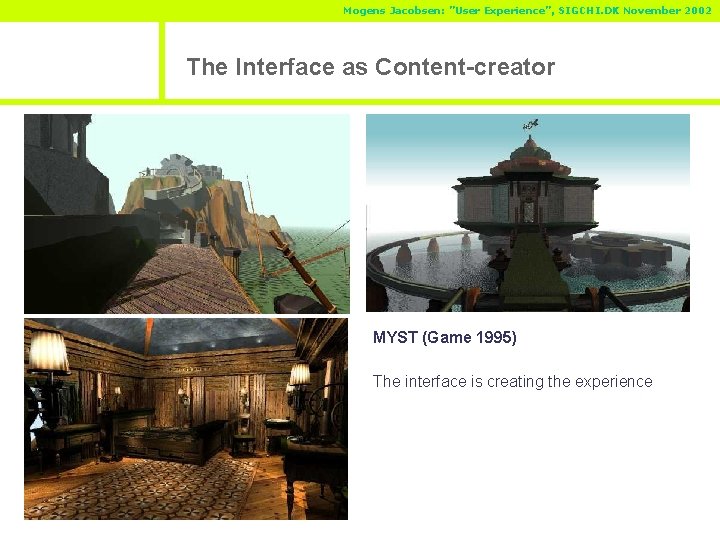 Mogens Jacobsen: "User Experience", SIGCHI.DK November 2002

The Interface as Content-creator

MYST (Game 1995)

The interface is creating the experience